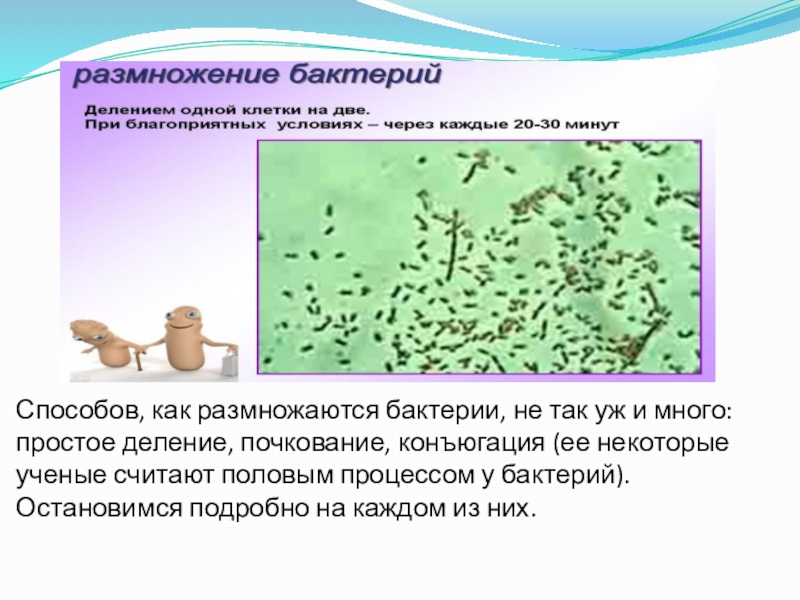 размножение бактерий

Делением одной клетки на две.
При благоприятных условиях – через каждые 20-30 минут

Способов, как размножаются бактерии, не так уж и много: простое деление, почкование, конъюгация (ее некоторые ученые считают половым процессом у бактерий). Остановимся подробно на каждом из них.